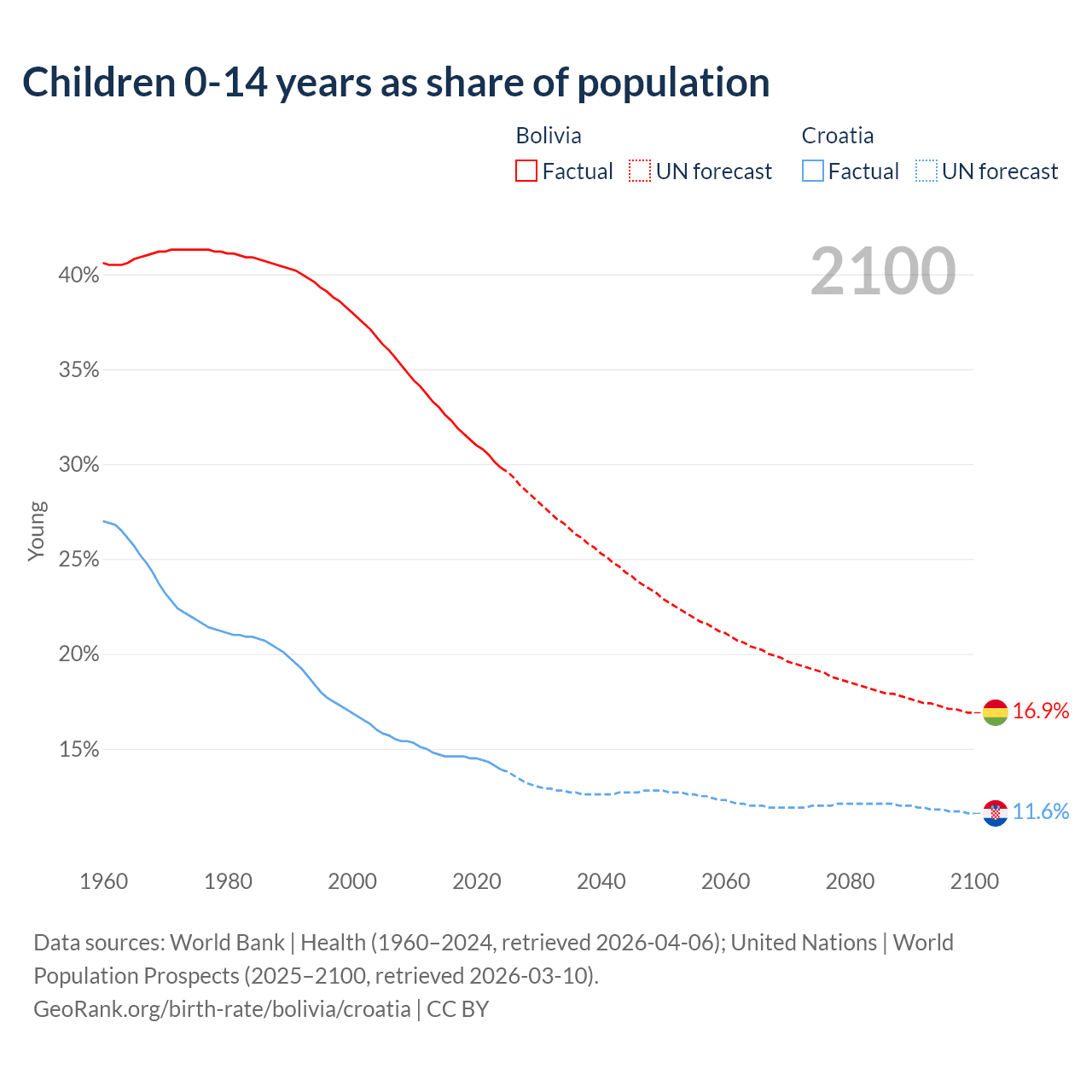 Children 0-14 years as share of population

Bolivia
Factual UN forecast

Croatia
Factual UN forecast

2100

40%
35%
30%
25%
20%
15%

Young

16.9%
11.6%

1960 1980 2000 2020 2040 2060 2080 2100

Data sources: World Bank | Health (1960–2024, retrieved 2026-04-06); United Nations | World Population Prospects (2025–2100, retrieved 2026-03-10).
GeoRank.org/birth-rate/bolivia/croatia | CC BY